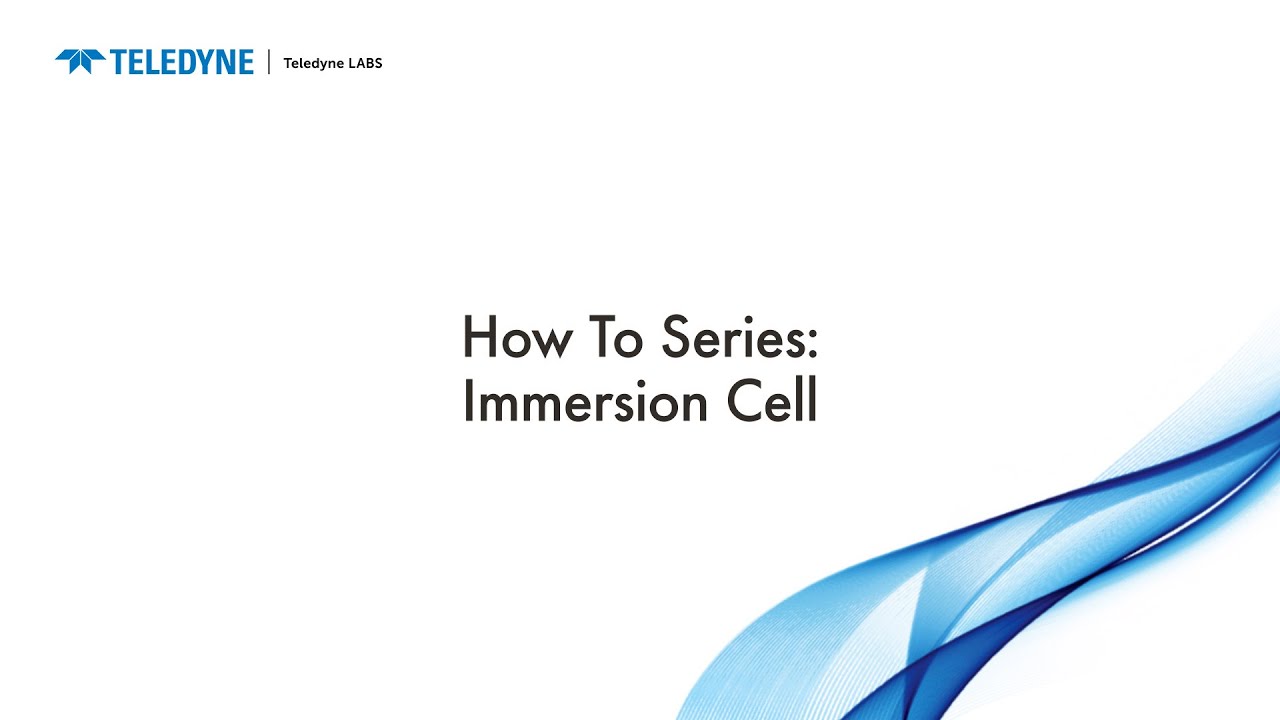 TELEDYNE | Teledyne LABS

How To Series:
Immersion Cell